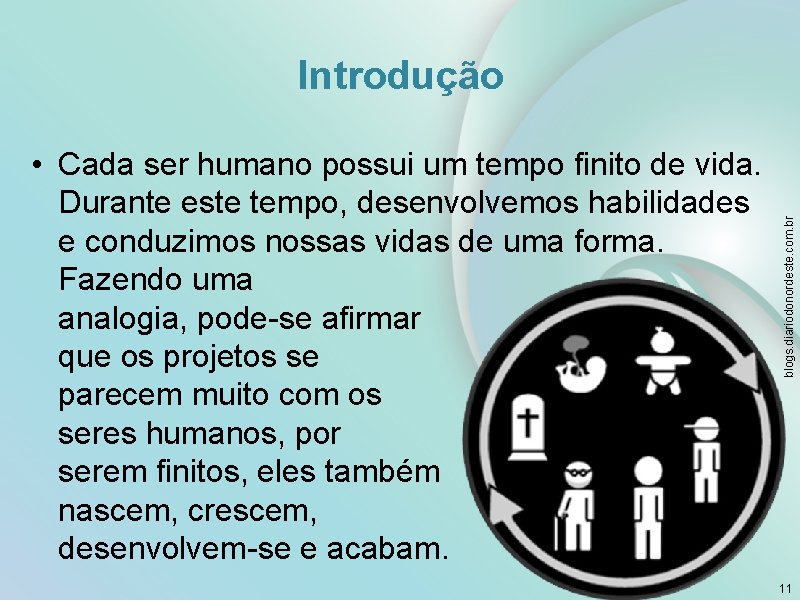 Introdução

• Cada ser humano possui um tempo finito de vida. Durante este tempo, desenvolvemos habilidades e conduzimos nossas vidas de uma forma. Fazendo uma analogia, pode-se afirmar que os projetos se parecem muito com os seres humanos, por serem finitos, eles também nascem, crescem, desenvolvem-se e acabam.

blogs.diariodonordeste.com.br

11